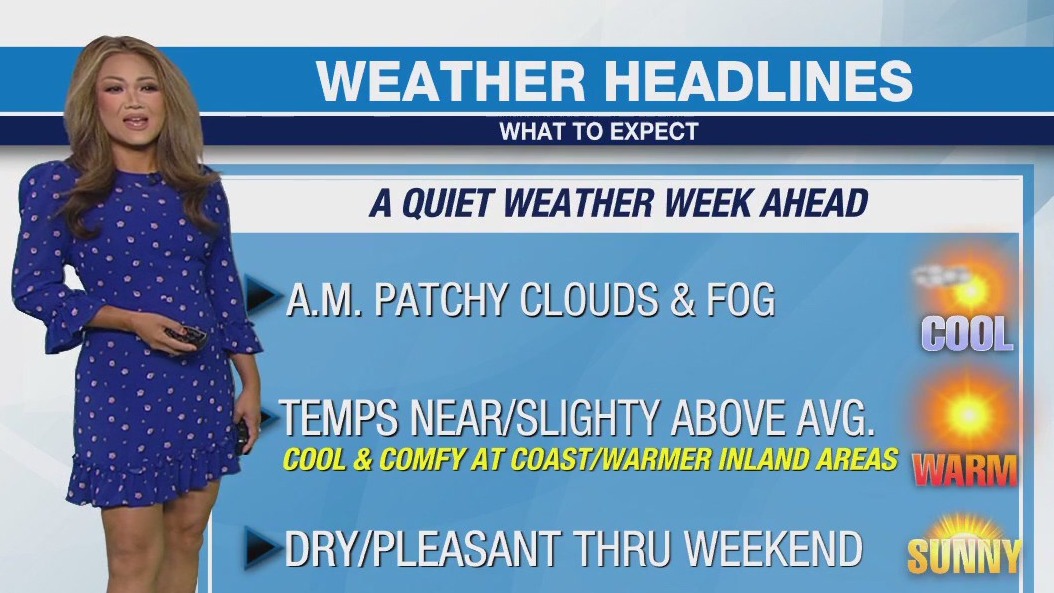 WEATHER HEADLINES
WHAT TO EXPECT

A QUIET WEATHER WEEK AHEAD

A.M. PATCHY CLOUDS & FOG
COOL

TEMPS NEAR/SLIGHTY ABOVE AVG.
COOL & COMFY AT COAST/WARMER INLAND AREAS
WARM

DRY/PLEASANT THRU WEEKEND
SUNNY